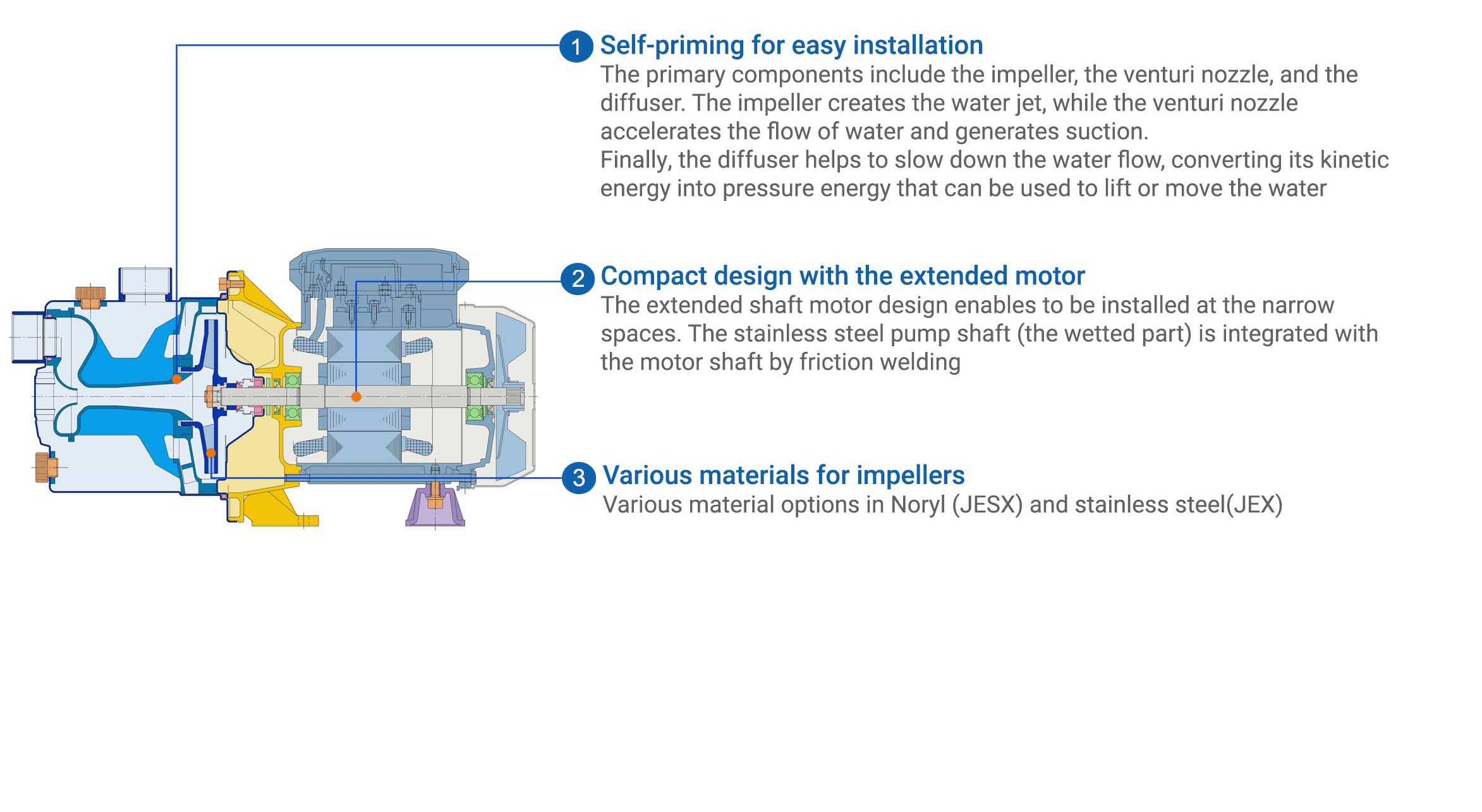 1 Self-priming for easy installation
The primary components include the impeller, the venturi nozzle, and the diffuser. The impeller creates the water jet, while the venturi nozzle accelerates the flow of water and generates suction.
Finally, the diffuser helps to slow down the water flow, converting its kinetic energy into pressure energy that can be used to lift or move the water

2 Compact design with the extended motor
The extended shaft motor design enables to be installed at the narrow spaces. The stainless steel pump shaft (the wetted part) is integrated with the motor shaft by friction welding

3 Various materials for impellers
Various material options in Noryl (JESX) and stainless steel(JEX)